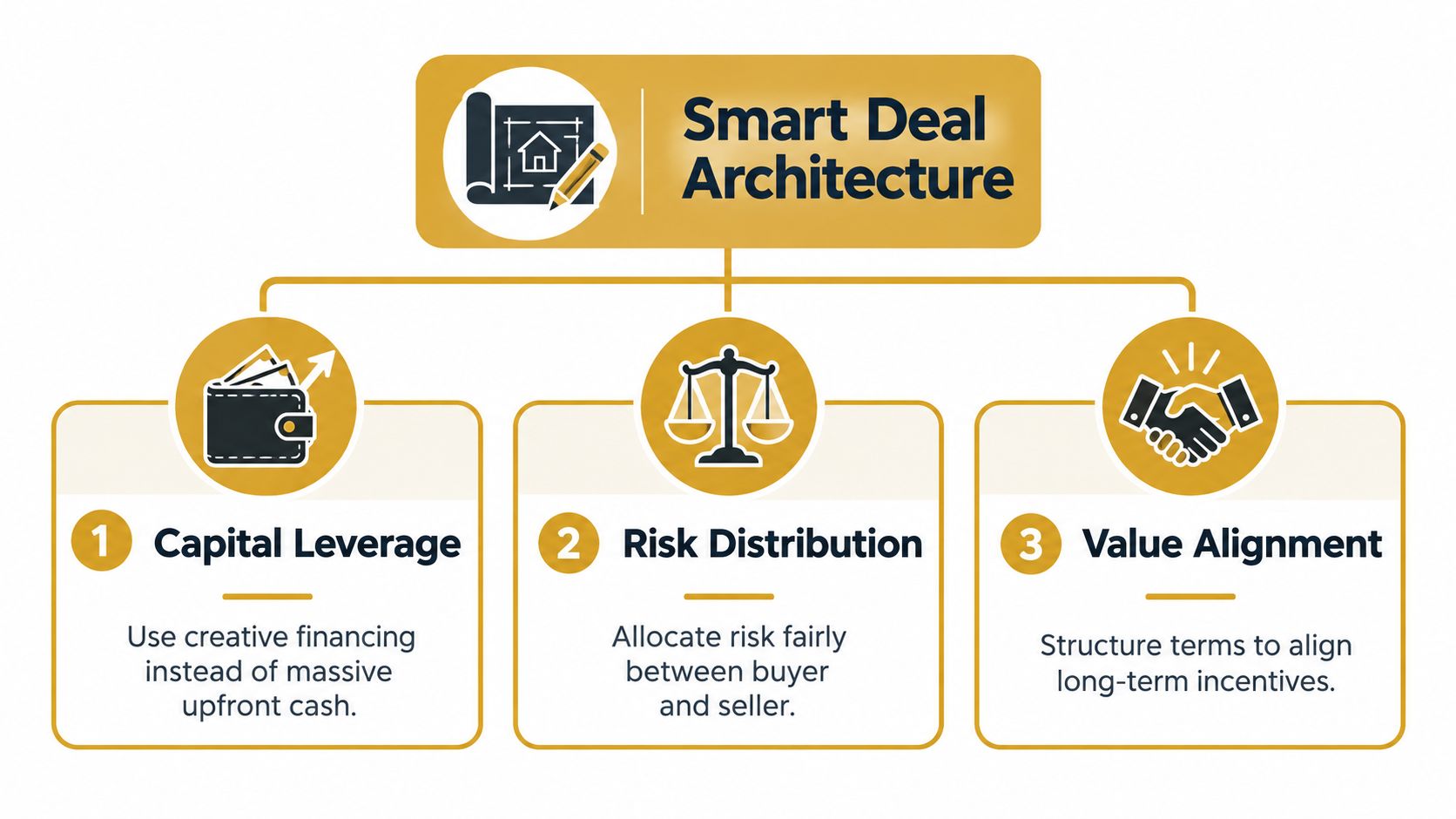 Smart Deal Architecture

1 Capital Leverage

Use creative financing instead of massive upfront cash.

2 Risk Distribution

Allocate risk fairly between buyer and seller.

3 Value Alignment

Structure terms to align long-term incentives.